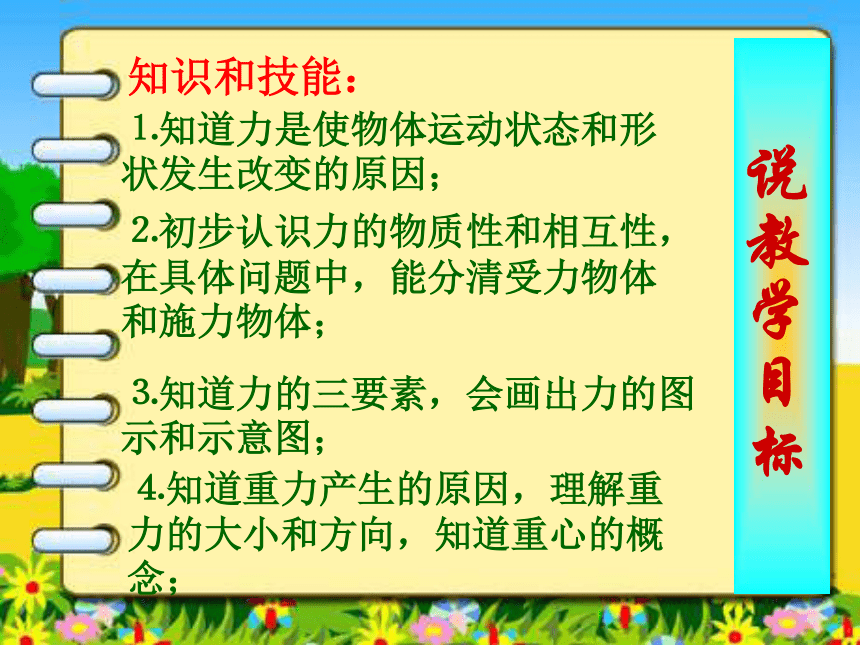 知识和技能：

1.知道力是使物体运动状态和形状发生改变的原因；

2.初步认识力的物质性和相互性，在具体问题中，能分清受力物体和施力物体；

3.知道力的三要素，会画出力的图示和示意图；

4.知道重力产生的原因，理解重力的大小和方向，知道重心的概念；

说教学目标